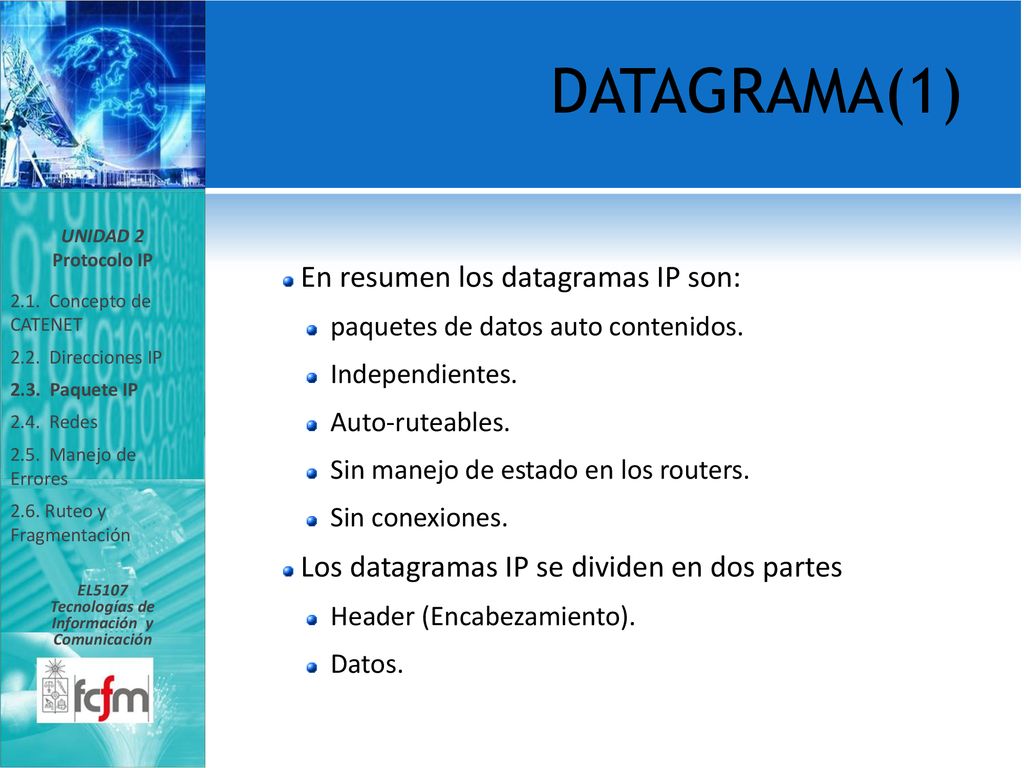 DATAGRAMA(1)

UNIDAD 2
Protocolo IP

2.1. Concepto de CATENET
2.2. Direcciones IP
2.3. Paquete IP
2.4. Redes
2.5. Manejo de Errores
2.6. Ruteo y Fragmentación

EL5107
Tecnologías de Información y Comunicación

fcfm

En resumen los datagramas IP son:

paquetes de datos auto contenidos.

Independientes.

Auto-ruteables.

Sin manejo de estado en los routers.

Sin conexiones.

Los datagramas IP se dividen en dos partes

Header (Encabezamiento).

Datos.